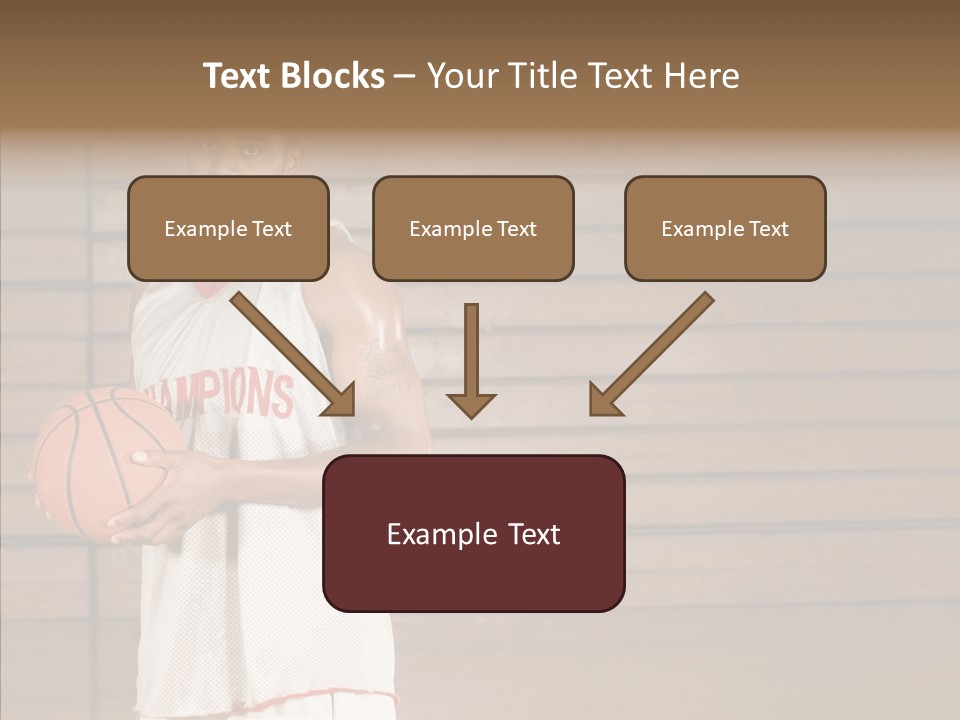 Text Blocks – Your Title Text Here

Example Text

Example Text

Example Text

AMPIONS

Example Text